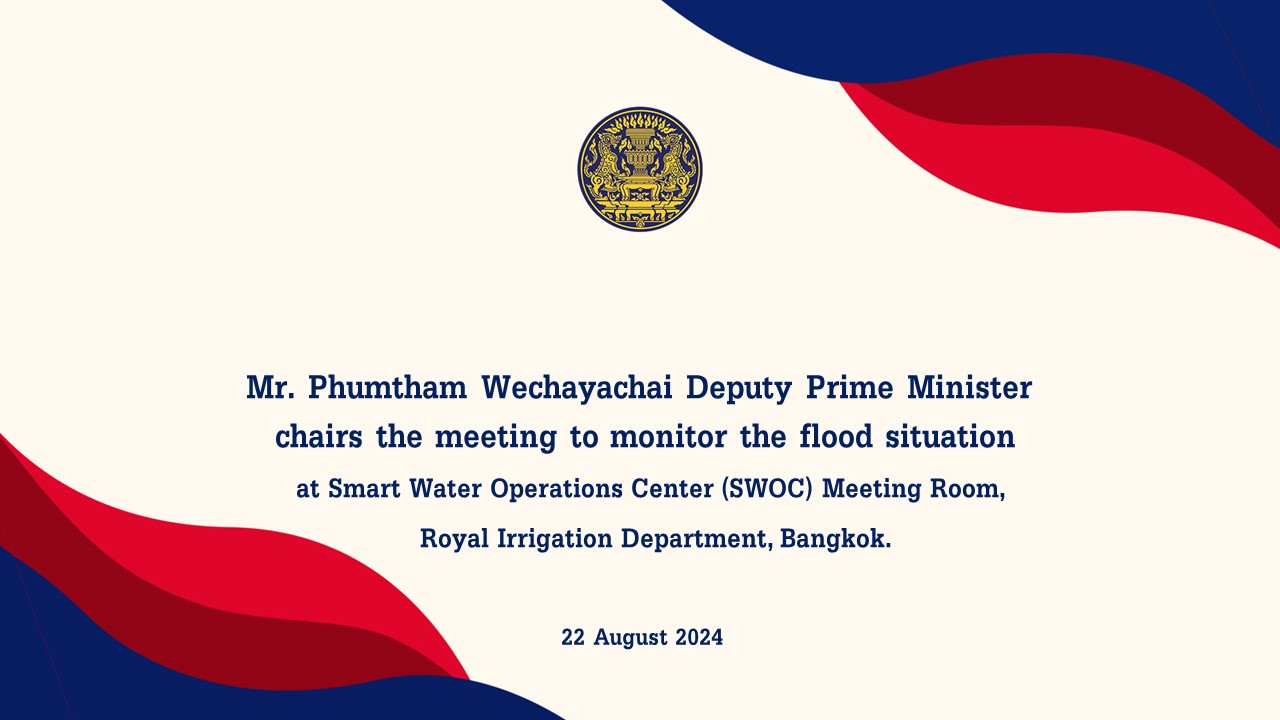 Mr. Phumtham Wechayachai Deputy Prime Minister chairs the meeting to monitor the flood situation at Smart Water Operations Center (SWOC) Meeting Room, Royal Irrigation Department, Bangkok.

22 August 2024